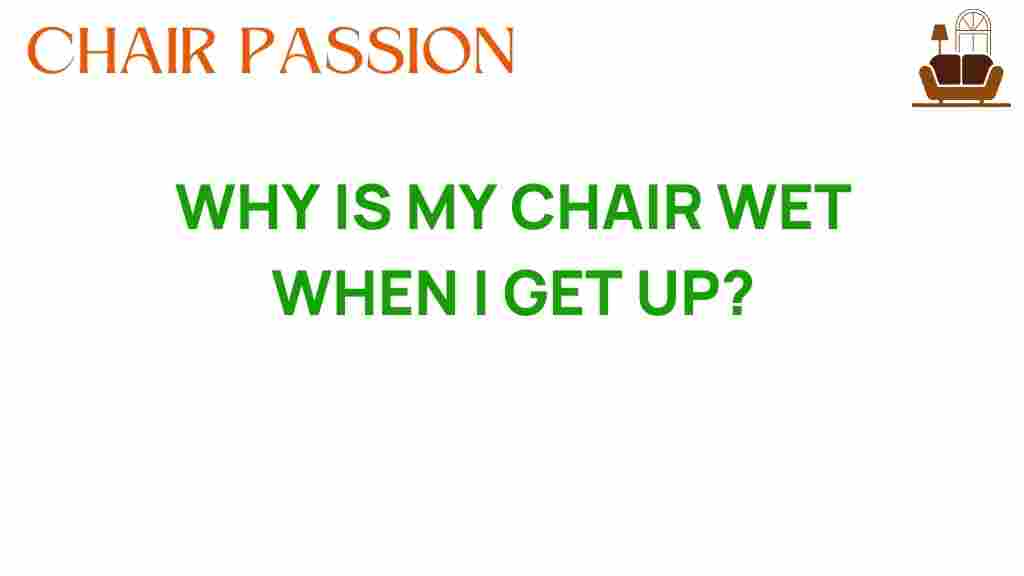 CHAIR PASSION

WHY IS MY CHAIR WET WHEN I GET UP?